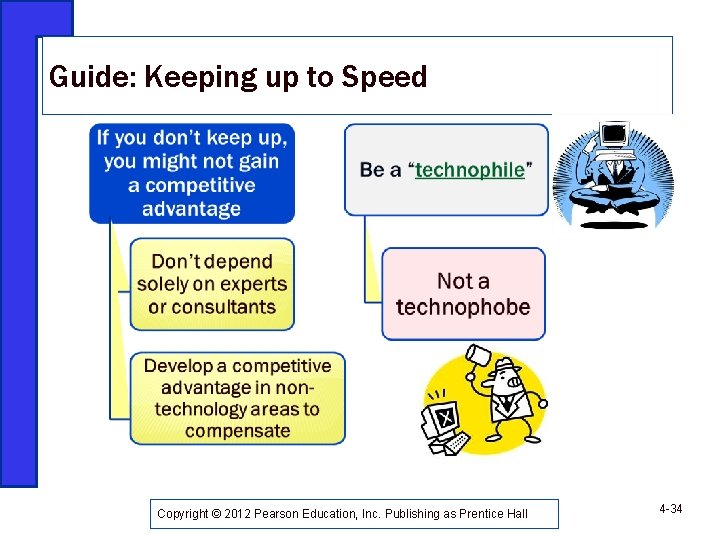 Guide: Keeping up to Speed

If you don't keep up, you might not gain a competitive advantage

Don't depend solely on experts or consultants

Develop a competitive advantage in non-technology areas to compensate

Be a "technophile"

Not a technophobe

Copyright © 2012 Pearson Education, Inc. Publishing as Prentice Hall

4-34